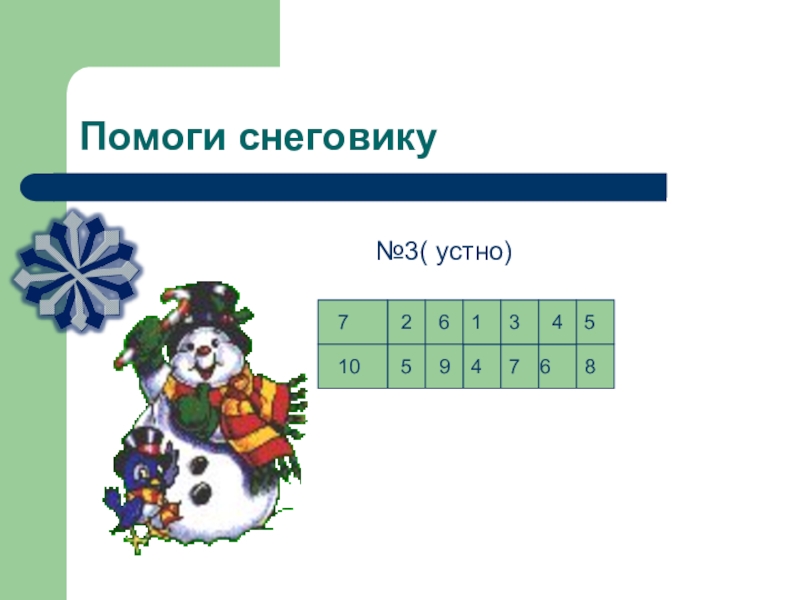 Помоги снеговику

№3( устно)

| 7 | 2 | 6 | 1 | 3 | 4 | 5 |
|---|---|---|---|---|---|---|
| 10 | 5 | 9 | 4 | 7 | 6 | 8 |